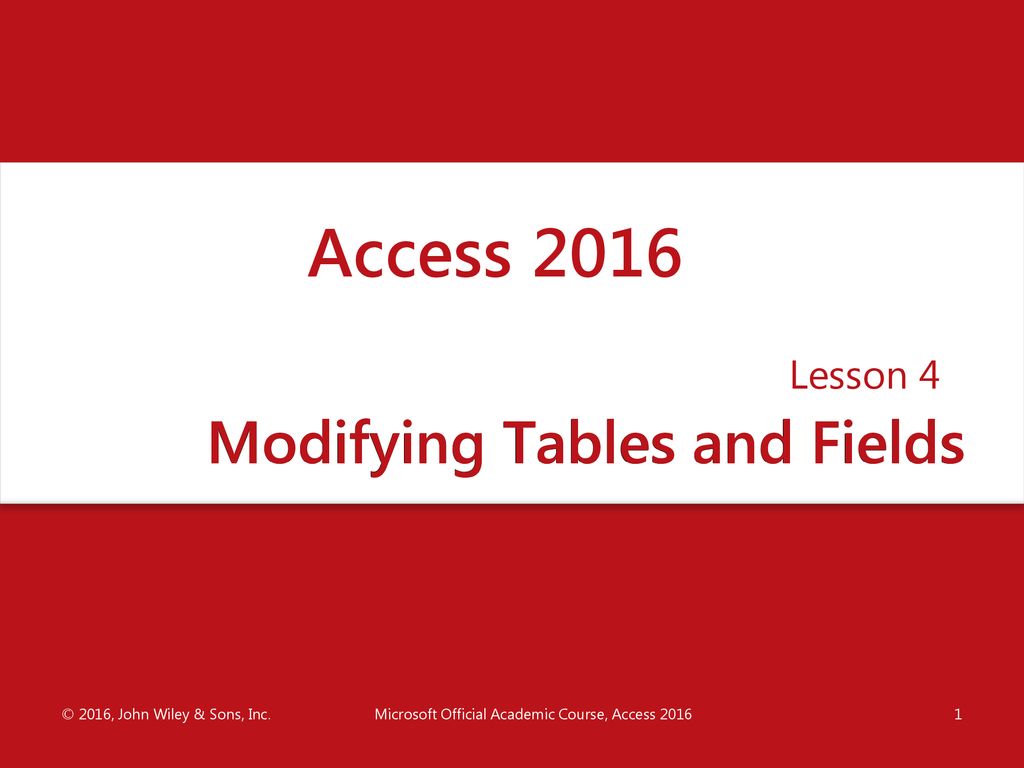 Access 2016

Lesson 4

Modifying Tables and Fields

© 2016, John Wiley & Sons, Inc.

Microsoft Official Academic Course, Access 2016

1